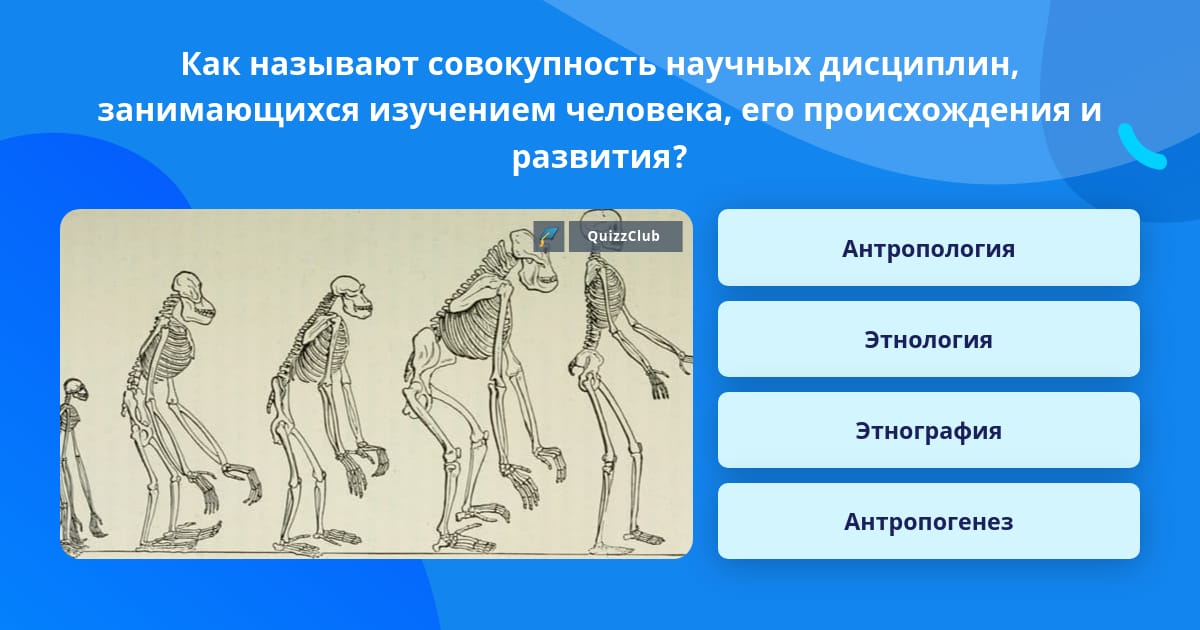 Как называют совокупность научных дисциплин, занимающихся изучением человека, его происхождения и развития?

QuizzClub

Антропология

Этнология

Этнография

Антропогенез